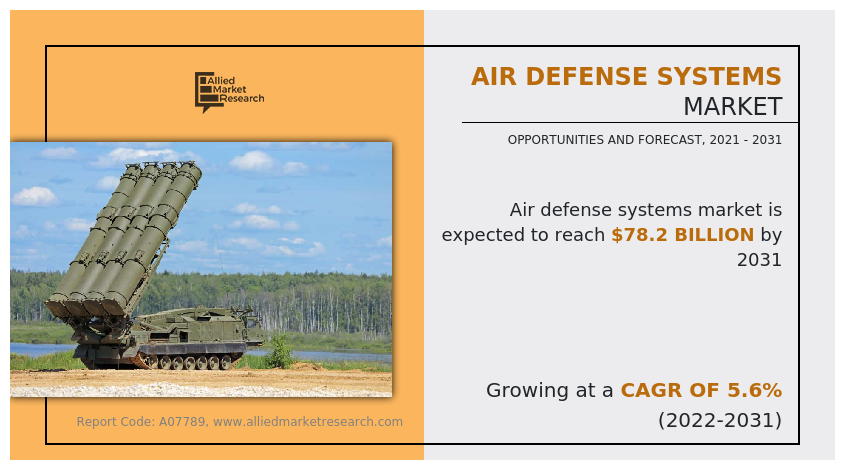 Allied Market Research

AIR DEFENSE SYSTEMS MARKET

OPPORTUNITIES AND FORECAST, 2021 - 2031

Air defense systems market is expected to reach $78.2 BILLION by 2031

Growing at a CAGR OF 5.6% (2022-2031)

Report Code: A07789, www.alliedmarketresearch.com